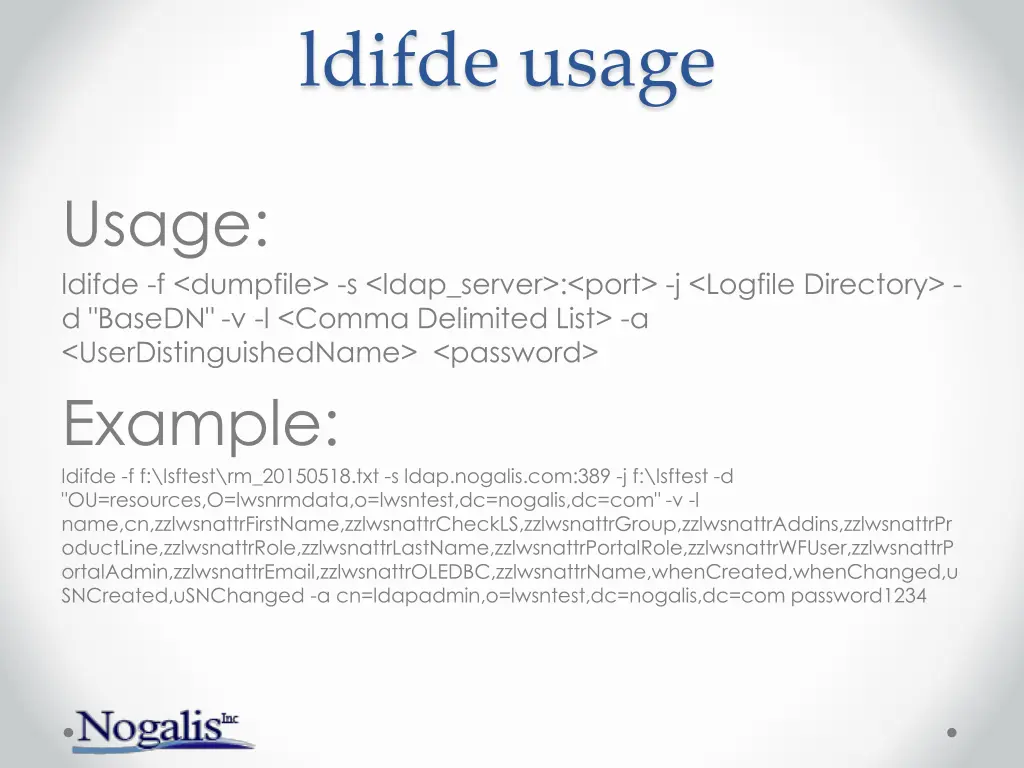 ldifde usage

Usage:

ldifde -f <dumpfile> -s <ldap_server>:<port> -j <Logfile Directory> -d "BaseDN" -v -l <Comma Delimited List> -a <UserDistinguishedName> <password>

Example:

ldifde -f f:\lsftest\rm_20150518.txt -s ldap.nogalis.com:389 -j f:\lsftest -d "OU=resources,O=lwsnrmdata,o=lwsntest,dc=nogalis,dc=com" -v -l name,cn,zzlwsnattrFirstName,zzlwsnattrCheckLS,zzlwsnattrGroup,zzlwsnattrAddins,zzlwsnattrProductLine,zzlwsnattrRole,zzlwsnattrLastName,zzlwsnattrPortalRole,zzlwsnattrWFUser,zzlwsnattrPortalAdmin,zzlwsnattrEmail,zzlwsnattrOLEDBC,zzlwsnattrName,whenCreated,whenChanged,uSNCreated,uSNChanged -a cn=ldapadmin,o=lwsntest,dc=nogalis,dc=com password1234

Nogalis Inc